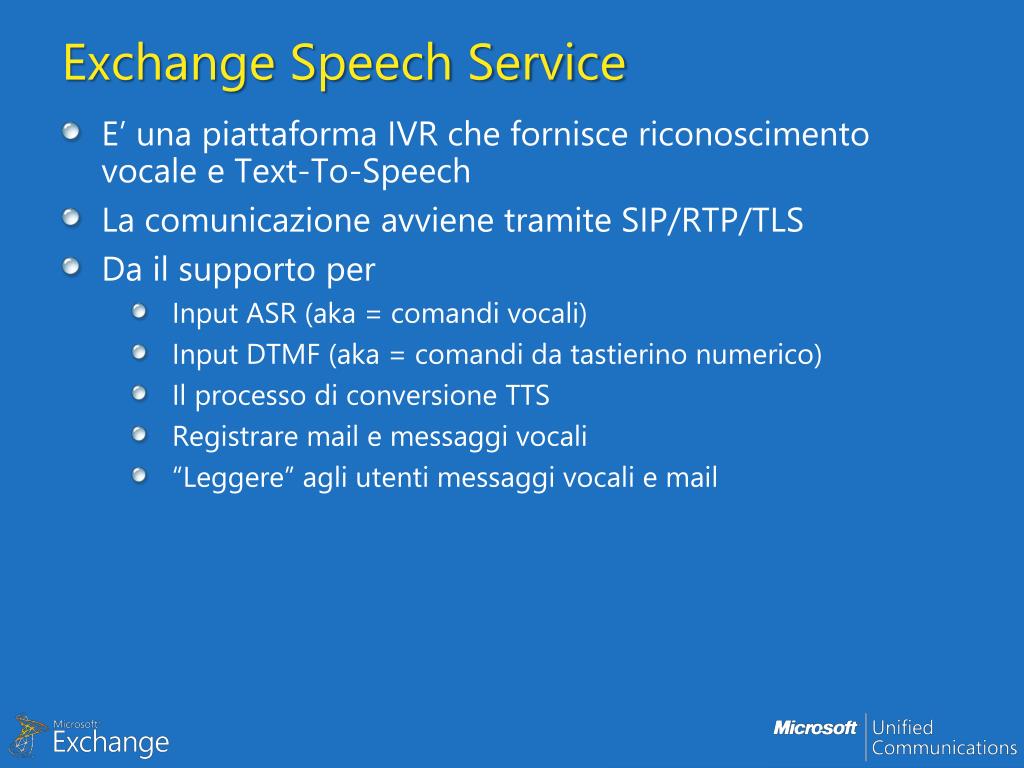 Exchange Speech Service

E’ una piattaforma IVR che fornisce riconoscimento vocale e Text-To-Speech

La comunicazione avviene tramite SIP/RTP/TLS

Da il supporto per

Input ASR (aka = comandi vocali)

Input DTMF (aka = comandi da tastierino numerico)

Il processo di conversione TTS

Registrare mail e messaggi vocali

“Leggere” agli utenti messaggi vocali e mail

Microsoft Exchange

Microsoft Unified Communications